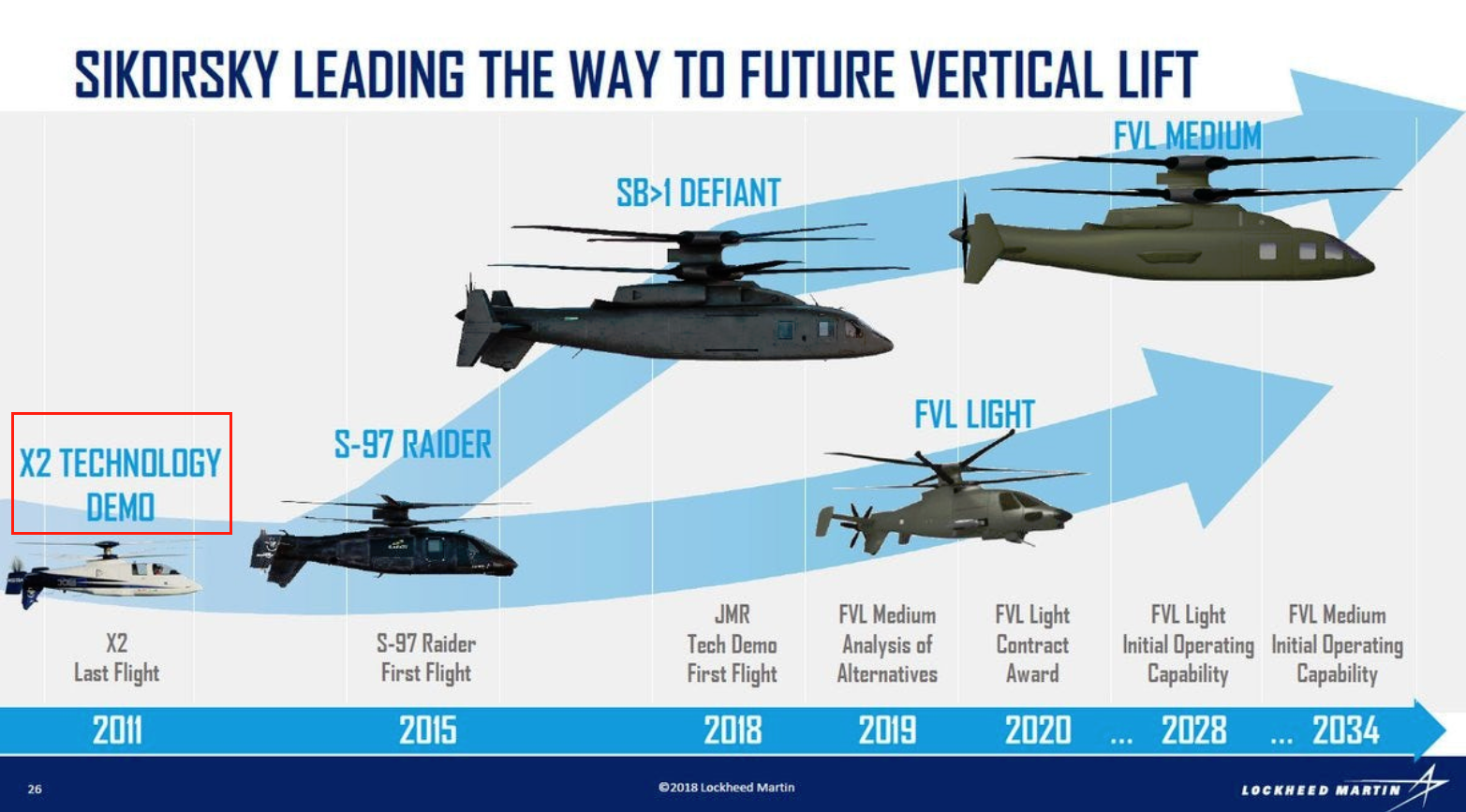 SIKORSKY LEADING THE WAY TO FUTURE VERTICAL LIFT

FVL MEDIUM

SB>1 DEFIANT

FVL LIGHT

S-97 RAIDER

X2 TECHNOLOGY DEMO

X2 Last Flight

S-97 Raider First Flight

JMR Tech Demo First Flight

FVL Medium Analysis of Alternatives

FVL Light Contract Award

FVL Light Initial Operating Capability

FVL Medium Initial Operating Capability

2011 2015 2018 2019 2020 ... 2028 ... 2034

26

©2018 Lockheed Martin

LOCKHEED MARTIN